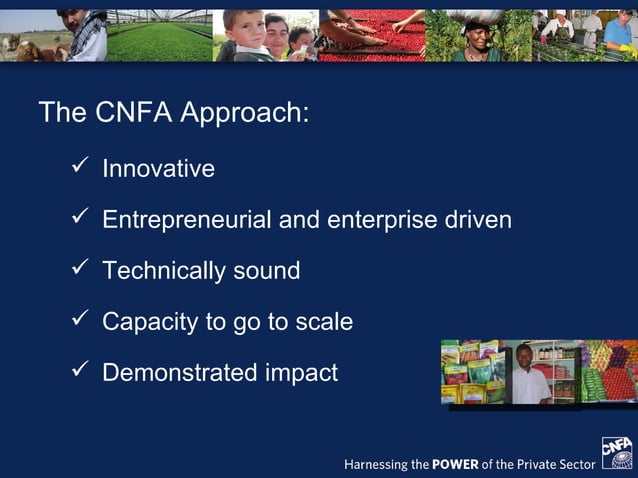 The CNFA Approach:

✓ Innovative

✓ Entrepreneurial and enterprise driven

✓ Technically sound

✓ Capacity to go to scale

✓ Demonstrated impact

Harnessing the POWER of the Private Sector

CNFA